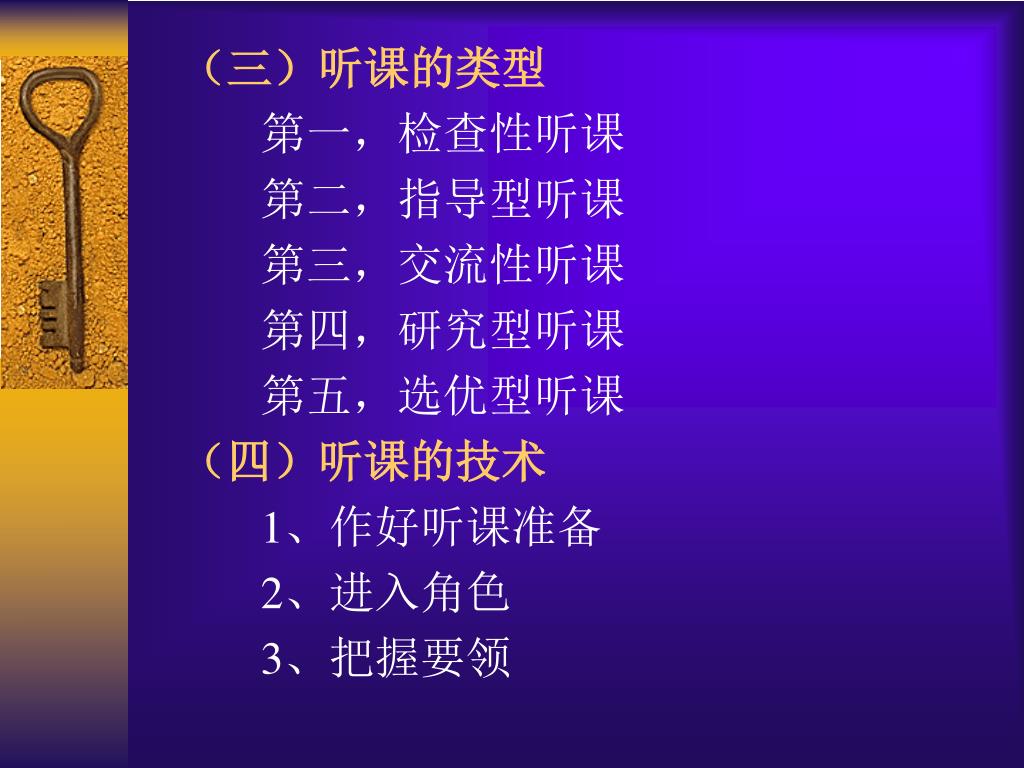 （三）听课的类型

第一，检查性听课

第二，指导型听课

第三，交流性听课

第四，研究型听课

第五，选优型听课

（四）听课的技术

1、作好听课准备

2、进入角色

3、把握要领